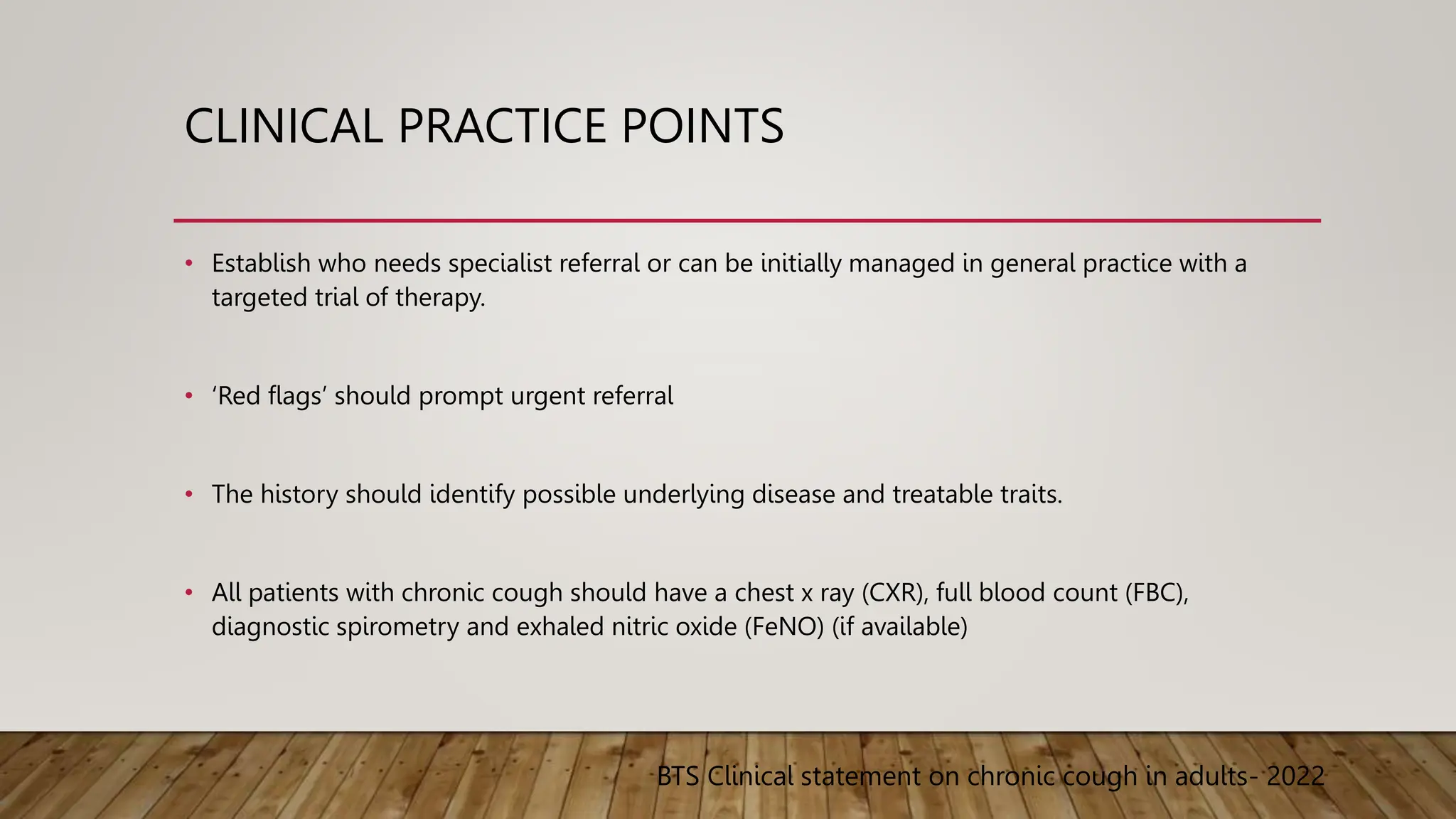 CLINICAL PRACTICE POINTS

• Establish who needs specialist referral or can be initially managed in general practice with a targeted trial of therapy.

• ‘Red flags’ should prompt urgent referral

• The history should identify possible underlying disease and treatable traits.

• All patients with chronic cough should have a chest x ray (CXR), full blood count (FBC), diagnostic spirometry and exhaled nitric oxide (FeNO) (if available)

BTS Clinical statement on chronic cough in adults- 2022